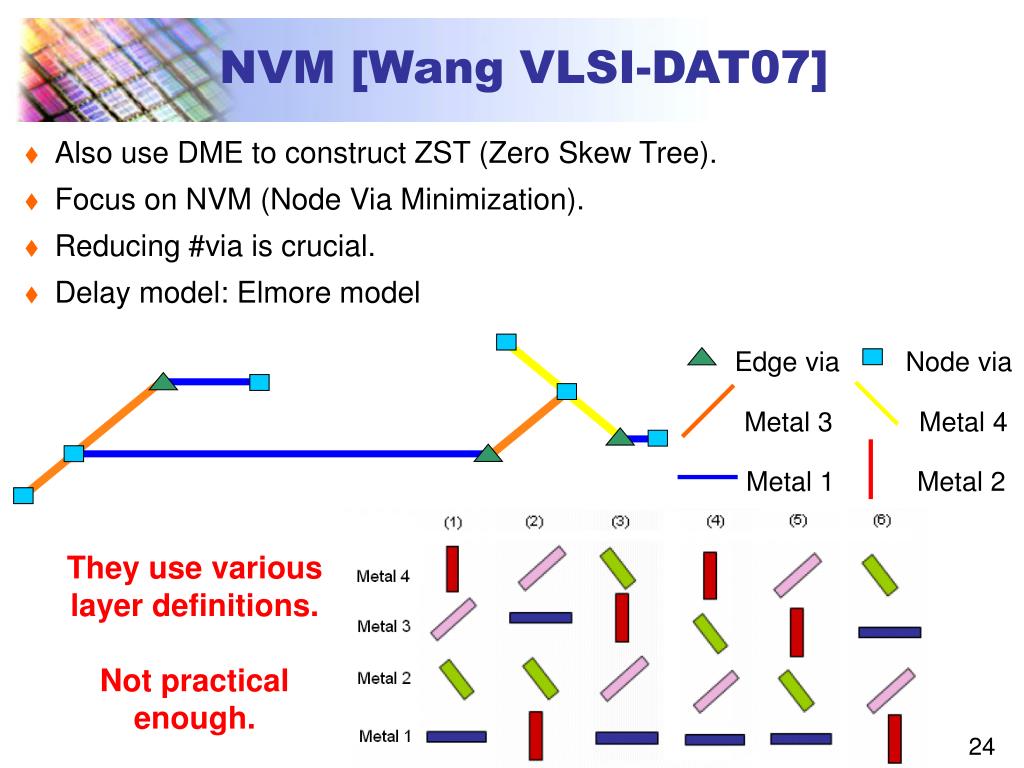 NVM [Wang VLSI-DAT07]

♦ Also use DME to construct ZST (Zero Skew Tree).
♦ Focus on NVM (Node Via Minimization).
♦ Reducing #via is crucial.
♦ Delay model: Elmore model

Edge via
Node via
Metal 3
Metal 4
Metal 1
Metal 2

They use various layer definitions.

Not practical enough.

(1) (2) (3) (4) (5) (6)
Metal 4
Metal 3
Metal 2
Metal 1

24